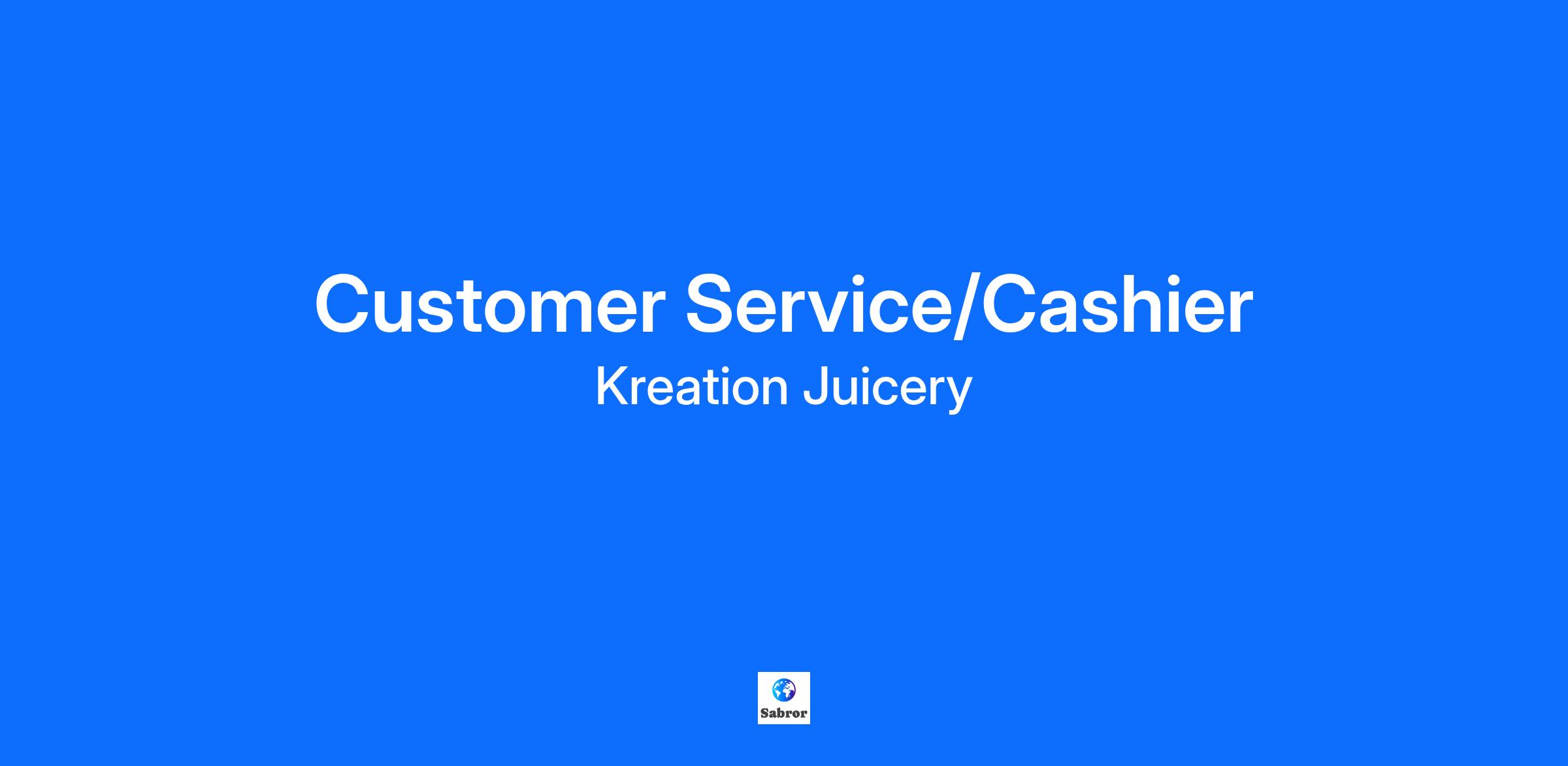 Customer Service/Cashier

Kreation Juicery

Sabror